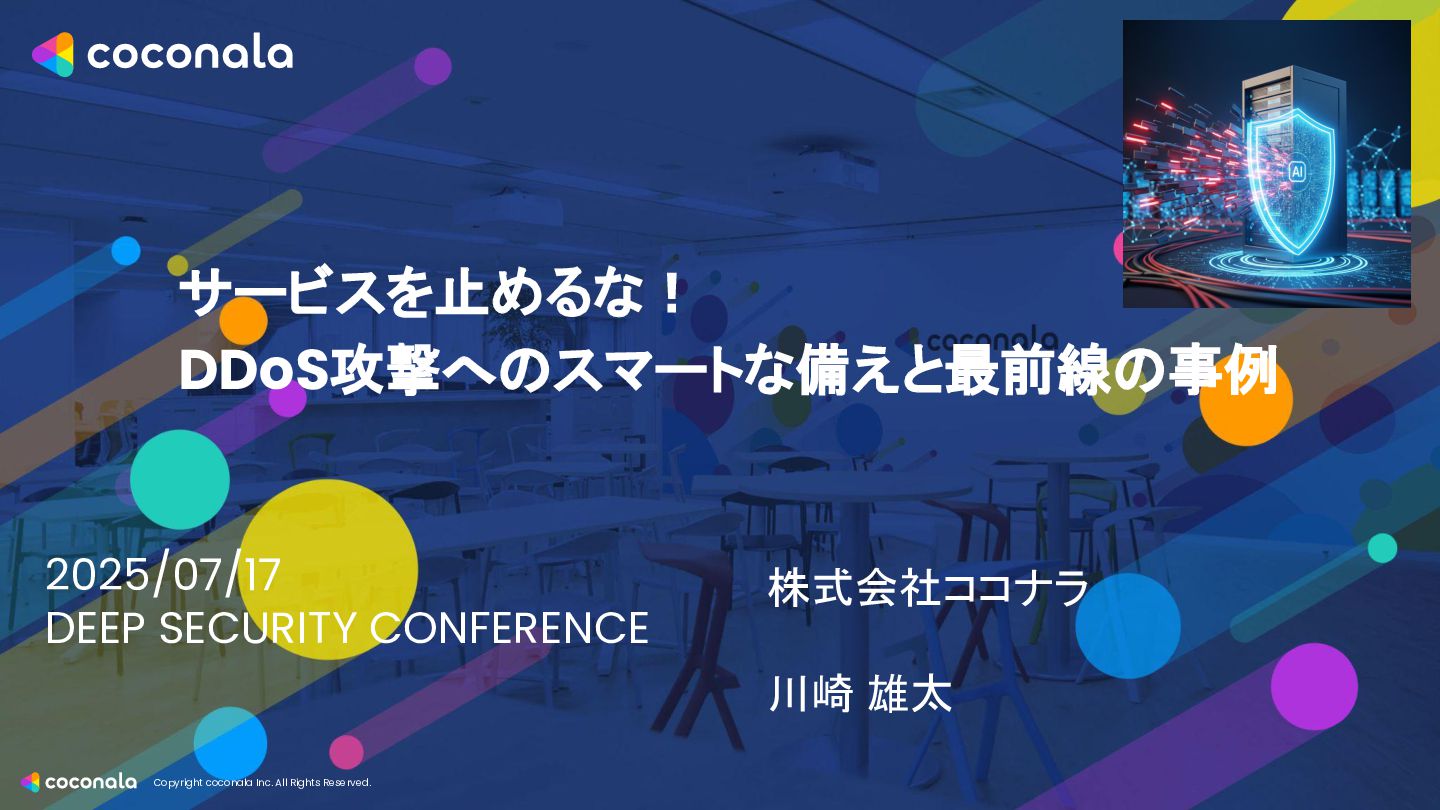 coconala

AI

サービスを止めるな！
DDoS攻撃へのスマートな備えと最前線の事例

coconala

2025/07/17
DEEP SECURITY CONFERENCE

株式会社ココナラ

川崎 雄太

coconala Copyright coconala Inc. All Rights Reserved.